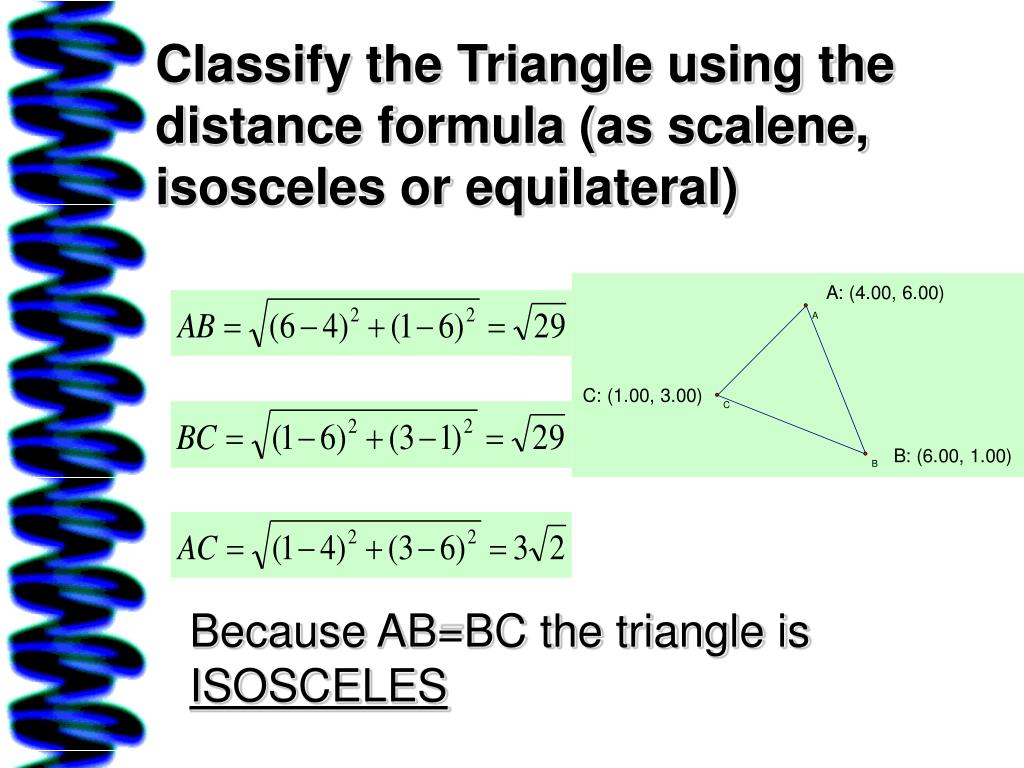 Classify the Triangle using the distance formula (as scalene, isosceles or equilateral)

$AB = \sqrt{(6-4)^2 + (1-6)^2} = \sqrt{29}$

$BC = \sqrt{(1-6)^2 + (3-1)^2} = \sqrt{29}$

$AC = \sqrt{(1-4)^2 + (3-6)^2} = 3\sqrt{2}$

A: (4.00, 6.00)
A
C: (1.00, 3.00)
C
B
B: (6.00, 1.00)

Because AB=BC the triangle is ISOSCELES